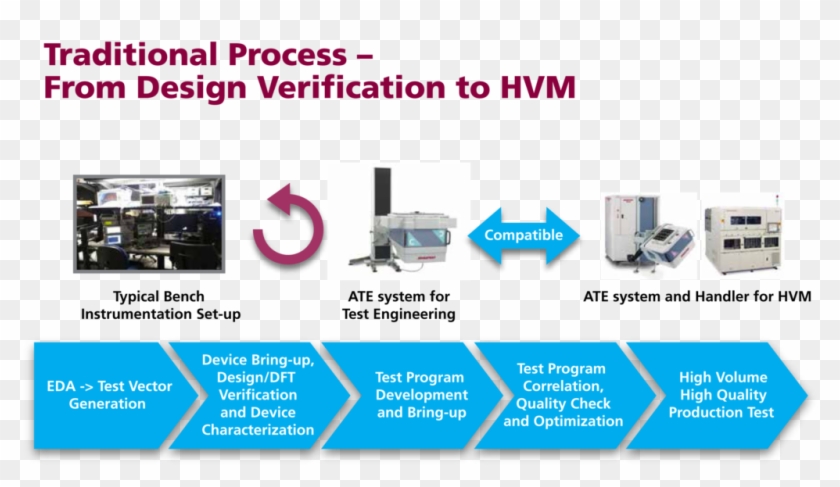 Traditional Process –
From Design Verification to HVM

Compatible

Typical Bench Instrumentation Set-up

ATE system for Test Engineering

ATE system and Handler for HVM

EDA -> Test Vector Generation

Device Bring-up, Design/DFT Verification and Device Characterization

Test Program Development and Bring-up

Test Program Correlation, Quality Check and Optimization

High Volume High Quality Production Test